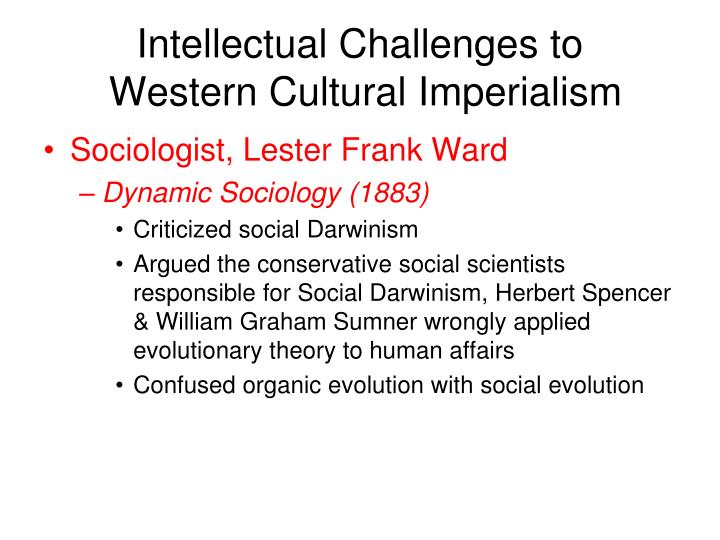 Intellectual Challenges to Western Cultural Imperialism

• Sociologist, Lester Frank Ward

– Dynamic Sociology (1883)

• Criticized social Darwinism

• Argued the conservative social scientists responsible for Social Darwinism, Herbert Spencer & William Graham Sumner wrongly applied evolutionary theory to human affairs

• Confused organic evolution with social evolution